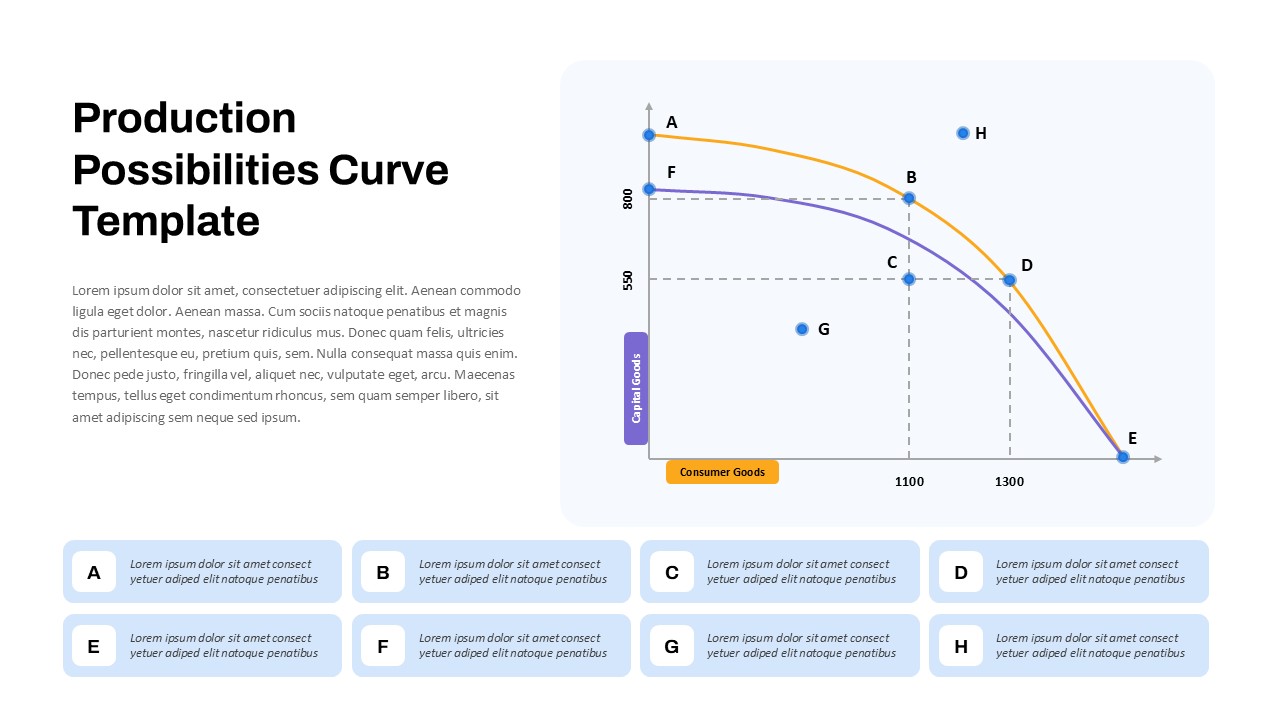 Production Possibilities Curve Template

Lorem ipsum dolor sit amet, consectetuer adipiscing elit. Aenean commodo ligula eget dolor. Aenean massa. Cum sociis natoque penatibus et magnis dis parturient montes, nascetur ridiculus mus. Donec quam felis, ultricies nec, pellentesque eu, pretium quis, sem. Nulla consequat massa quis enim. Donec pede justo, fringilla vel, aliquet nec, vulputate eget, arcu. Maecenas tempus, tellus eget condimentum rhoncus, sem quam semper libero, sit amet adipiscing sem neque sed ipsum.

A
H
F
B
800
C
D
550
G
Capital Goods
E
Consumer Goods
1100
1300

A Lorem ipsum dolor sit amet consect yetuer adiped elit natoque penatibus
B Lorem ipsum dolor sit amet consect yetuer adiped elit natoque penatibus
C Lorem ipsum dolor sit amet consect yetuer adiped elit natoque penatibus
D Lorem ipsum dolor sit amet consect yetuer adiped elit natoque penatibus
E Lorem ipsum dolor sit amet consect yetuer adiped elit natoque penatibus
F Lorem ipsum dolor sit amet consect yetuer adiped elit natoque penatibus
G Lorem ipsum dolor sit amet consect yetuer adiped elit natoque penatibus
H Lorem ipsum dolor sit amet consect yetuer adiped elit natoque penatibus